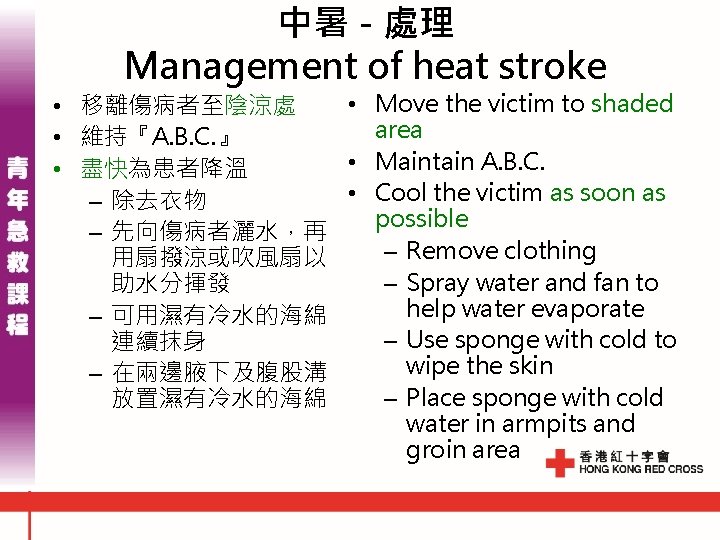 青年急救課程

中暑 - 處理
Management of heat stroke

• 移離傷病者至陰涼處
• 維持『A.B.C.』
• 盡快為患者降溫
– 除去衣物
– 先向傷病者灑水，再用扇撥涼或吹風扇以助水分揮發
– 可用濕有冷水的海綿連續抹身
– 在兩邊腋下及腹股溝放置濕有冷水的海綿

• Move the victim to shaded area
• Maintain A.B.C.
• Cool the victim as soon as possible
– Remove clothing
– Spray water and fan to help water evaporate
– Use sponge with cold to wipe the skin
– Place sponge with cold water in armpits and groin area

香港紅十字會
HONG KONG RED CROSS